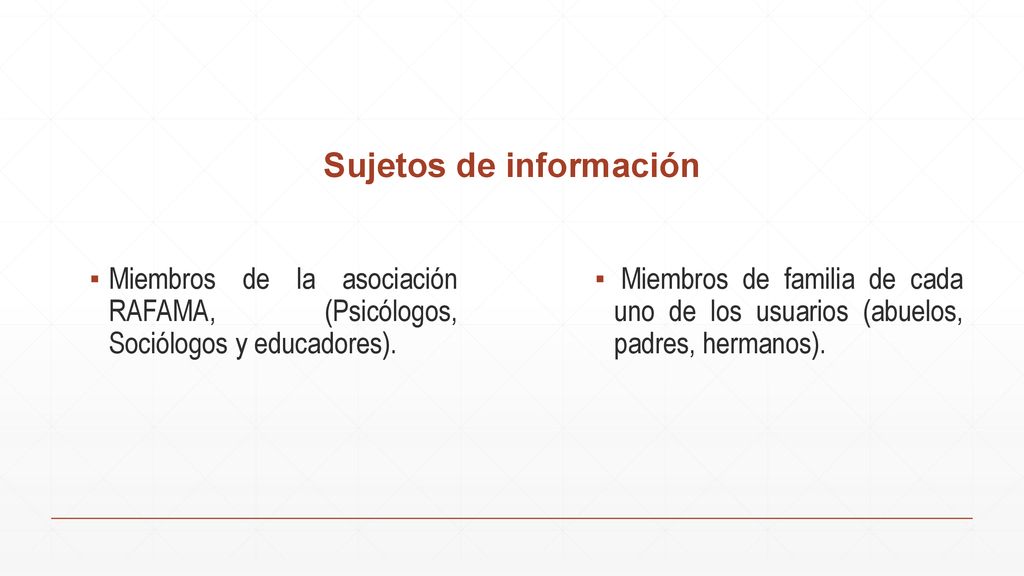 Sujetos de información

▪ Miembros de la asociación RAFAMA, (Psicólogos, Sociólogos y educadores).

▪ Miembros de familia de cada uno de los usuarios (abuelos, padres, hermanos).